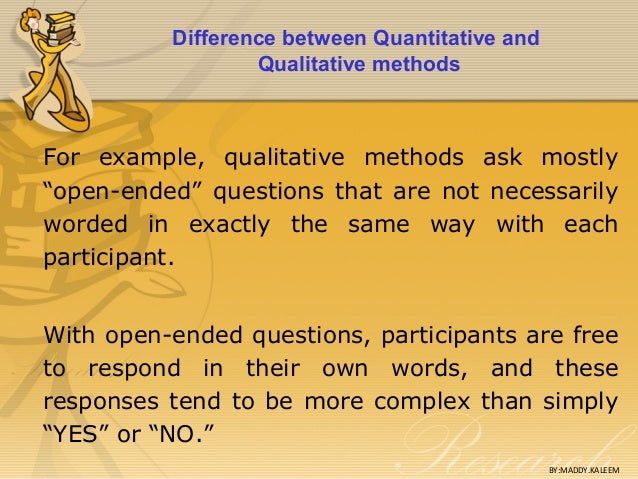 Difference between Quantitative and Qualitative methods

For example, qualitative methods ask mostly “open-ended” questions that are not necessarily worded in exactly the same way with each participant.

With open-ended questions, participants are free to respond in their own words, and these responses tend to be more complex than simply “YES” or “NO.”

Research

BY:MADDY.KALEEM